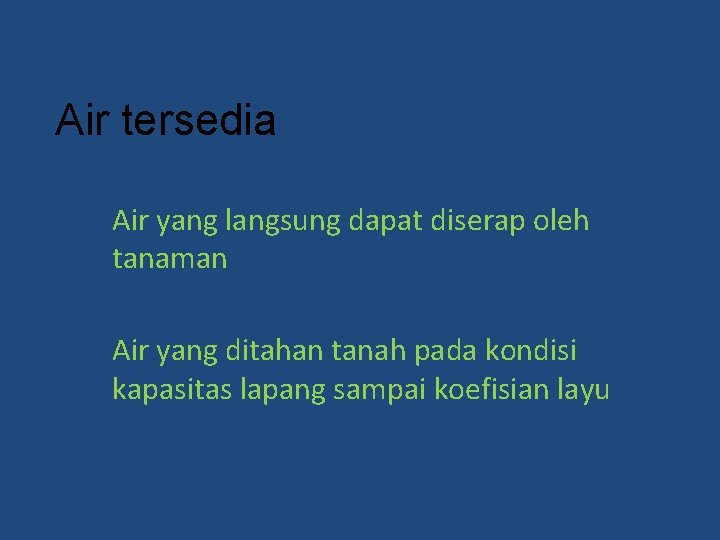 Air tersedia

Air yang langsung dapat diserap oleh tanaman

Air yang ditahan tanah pada kondisi kapasitas lapang sampai koefisian layu